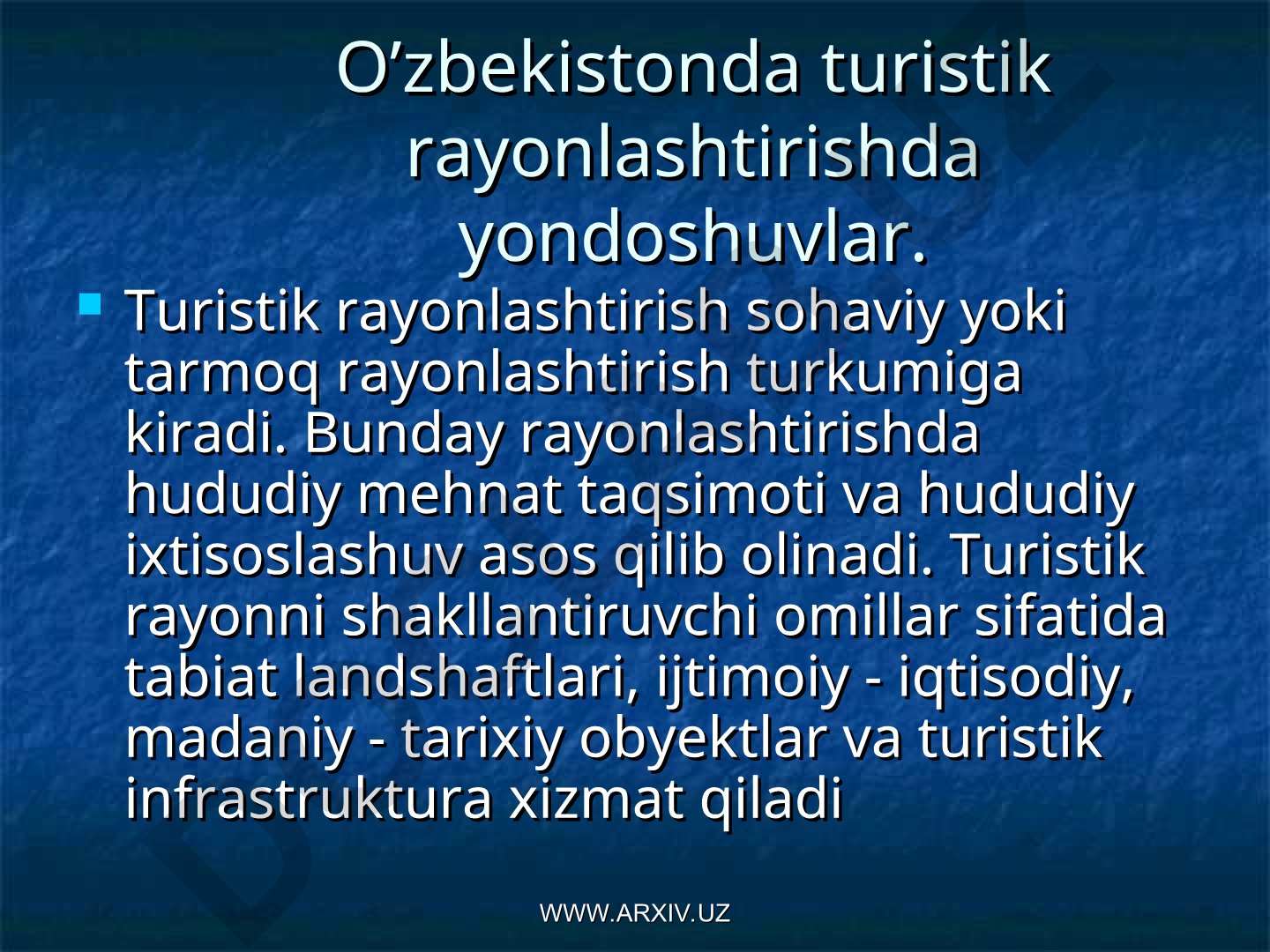 O’zbekistonda turistik rayonlashtirishda yondoshuvlar.

Turistik rayonlashtirish sohaviy yoki tarmoq rayonlashtirish turkumiga kiradi. Bunday rayonlashtirishda hududiy mehnat taqsimoti va hududiy ixtisoslashuv asos qilib olinadi. Turistik rayonni shakllantiruvchi omillar sifatida tabiat landshaftlari, ijtimoiy - iqtisodiy, madaniy - tarixiy obyektlar va turistik infrastruktura xizmat qiladi

WWW.ARXIV.UZ